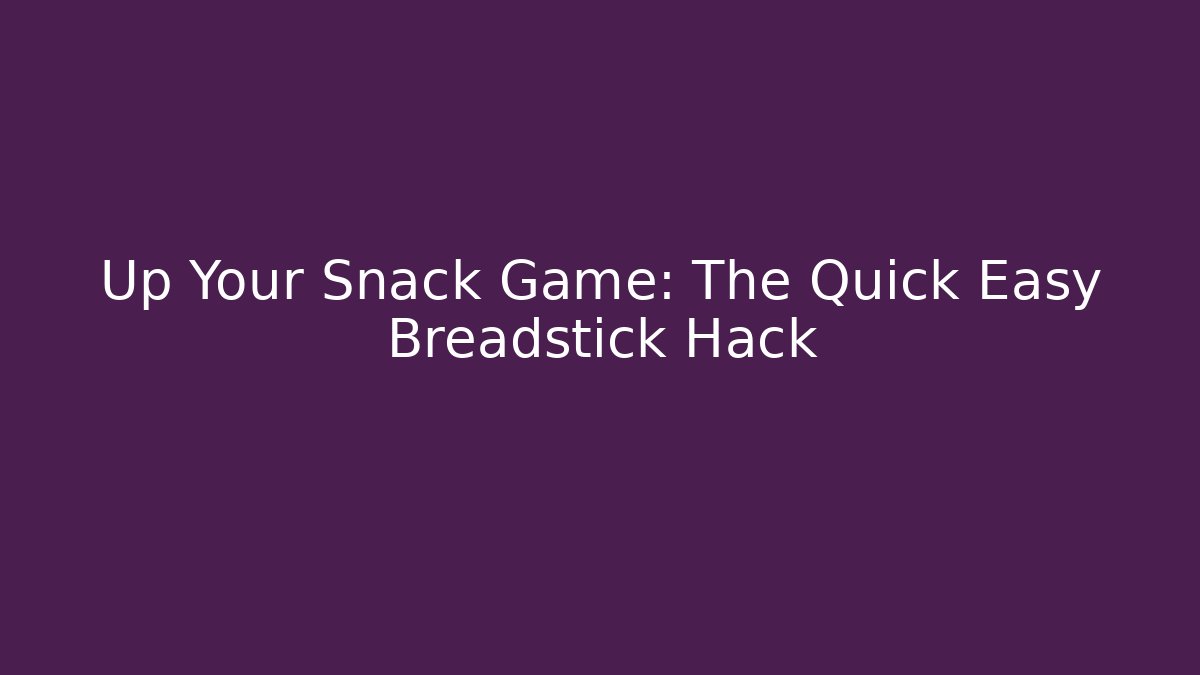 Up Your Snack Game: The Quick Easy Breadstick Hack